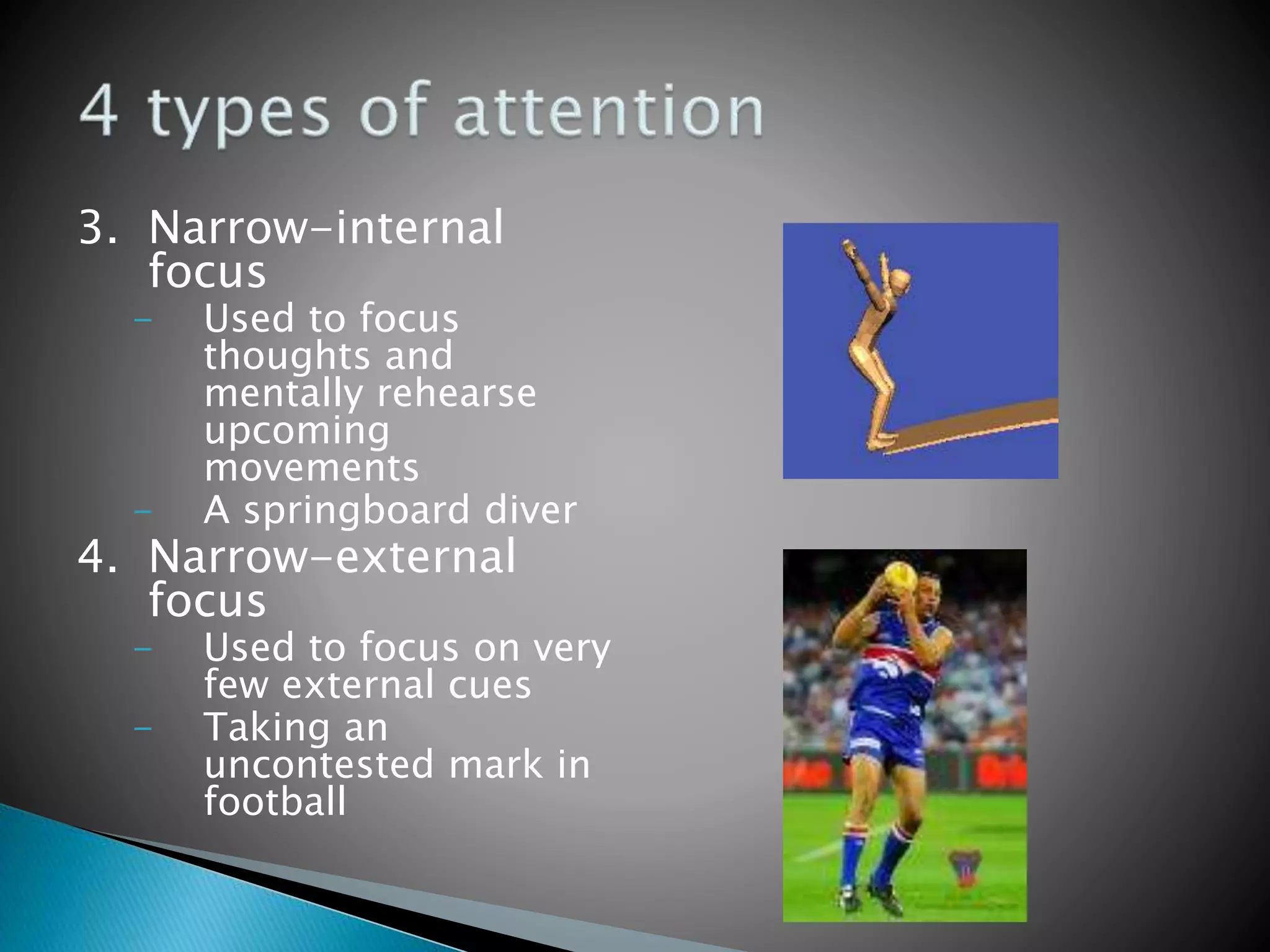 4 types of attention

3. Narrow-internal focus
– Used to focus thoughts and mentally rehearse upcoming movements
– A springboard diver

4. Narrow-external focus
– Used to focus on very few external cues
– Taking an uncontested mark in football